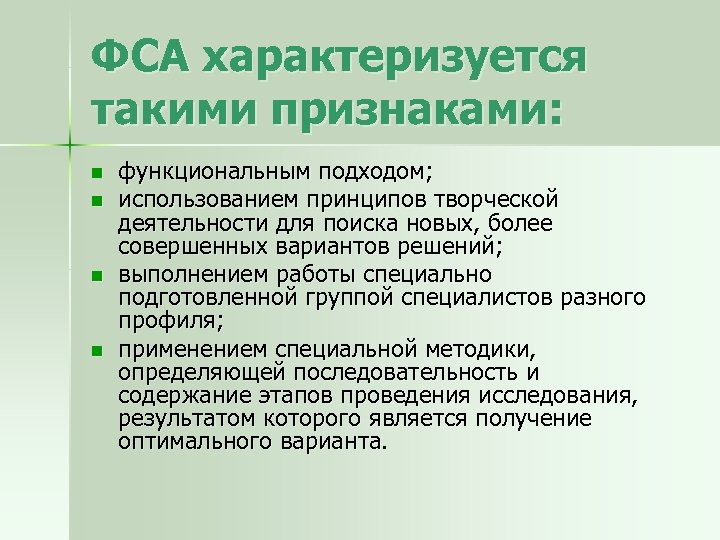 ФСА характеризуется такими признаками:

- функциональным подходом;
- использованием принципов творческой деятельности для поиска новых, более совершенных вариантов решений;
- выполнением работы специально подготовленной группой специалистов разного профиля;
- применением специальной методики, определяющей последовательность и содержание этапов проведения исследования, результатом которого является получение оптимального варианта.